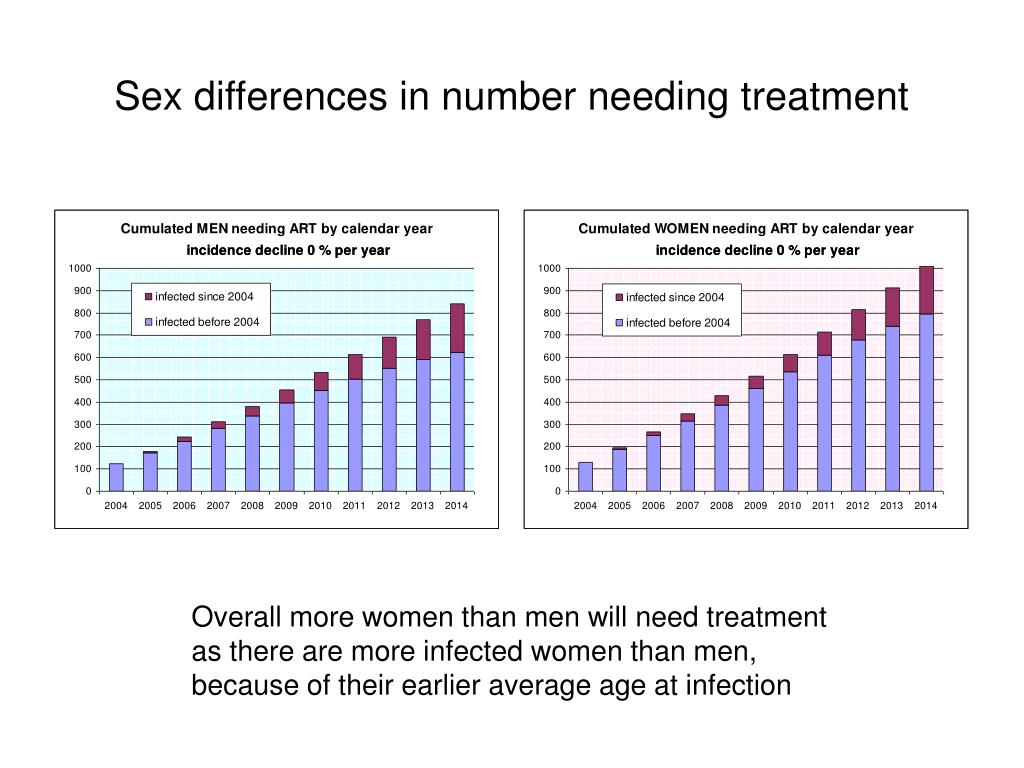 Sex differences in number needing treatment

Cumulated MEN needing ART by calendar year
incidence decline 0 % per year

1000
900
800
700
600
500
400
300
200
100
0

infected since 2004
infected before 2004

2004 2005 2006 2007 2008 2009 2010 2011 2012 2013 2014

Cumulated WOMEN needing ART by calendar year
incidence decline 0 % per year

1000
900
800
700
600
500
400
300
200
100
0

infected since 2004
infected before 2004

2004 2005 2006 2007 2008 2009 2010 2011 2012 2013 2014

Overall more women than men will need treatment as there are more infected women than men, because of their earlier average age at infection